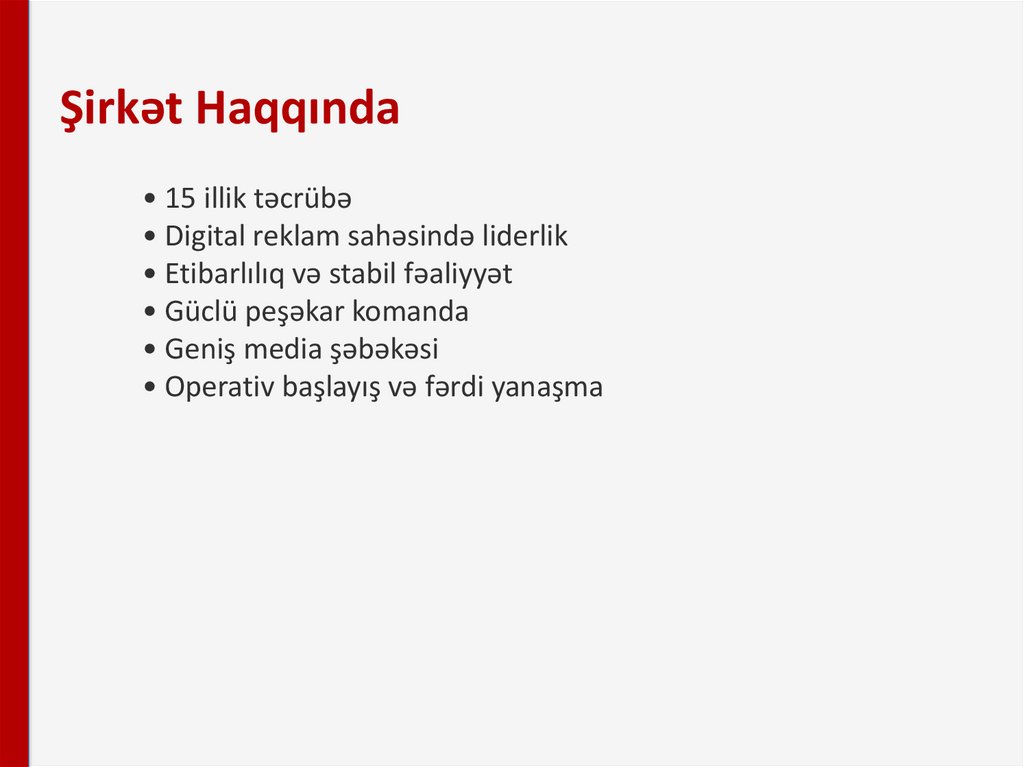 Şirkət Haqqında

• 15 illik təcrübə
• Digital reklam sahəsində liderlik
• Etibarlılıq və stabil fəaliyyət
• Güclü peşəkar komanda
• Geniş media şəbəkəsi
• Operativ başlayış və fərdi yanaşma